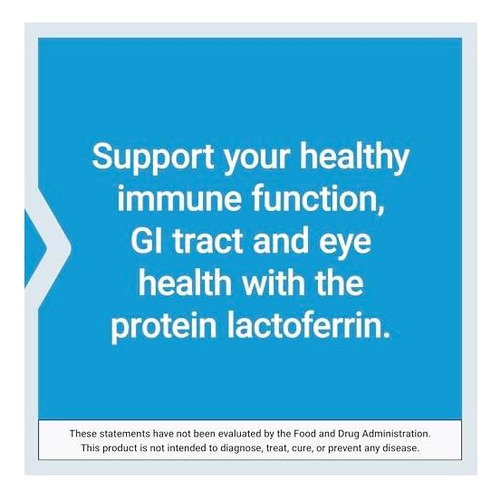 Support your healthy immune function, GI tract and eye health with the protein lactoferrin.

These statements have not been evaluated by the Food and Drug Administration. This product is not intended to diagnose, treat, cure, or prevent any disease.